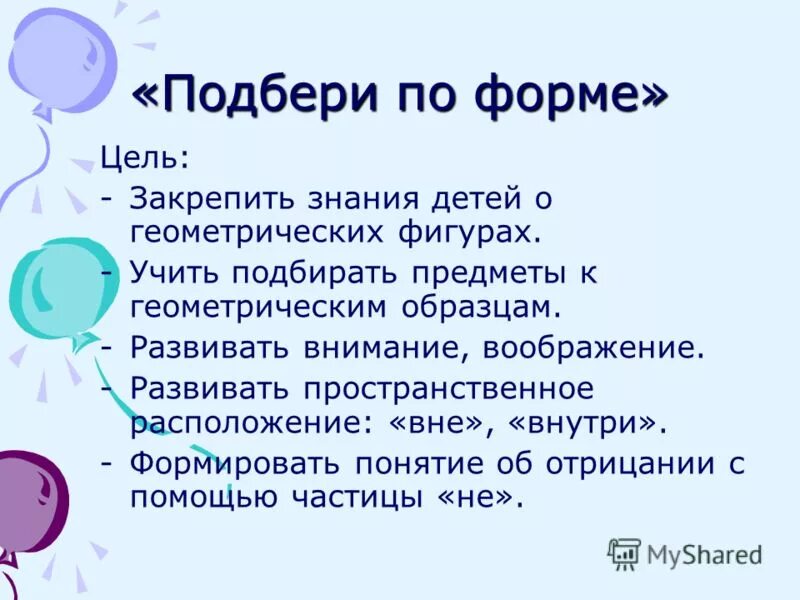 «Подбери по форме»

Цель:
- Закрепить знания детей о геометрических фигурах.
- Учить подбирать предметы к геометрическим образцам.
- Развивать внимание, воображение.
- Развивать пространственное расположение: «вне», «внутри».
- Формировать понятие об отрицании с помощью частицы «не».

MyShared